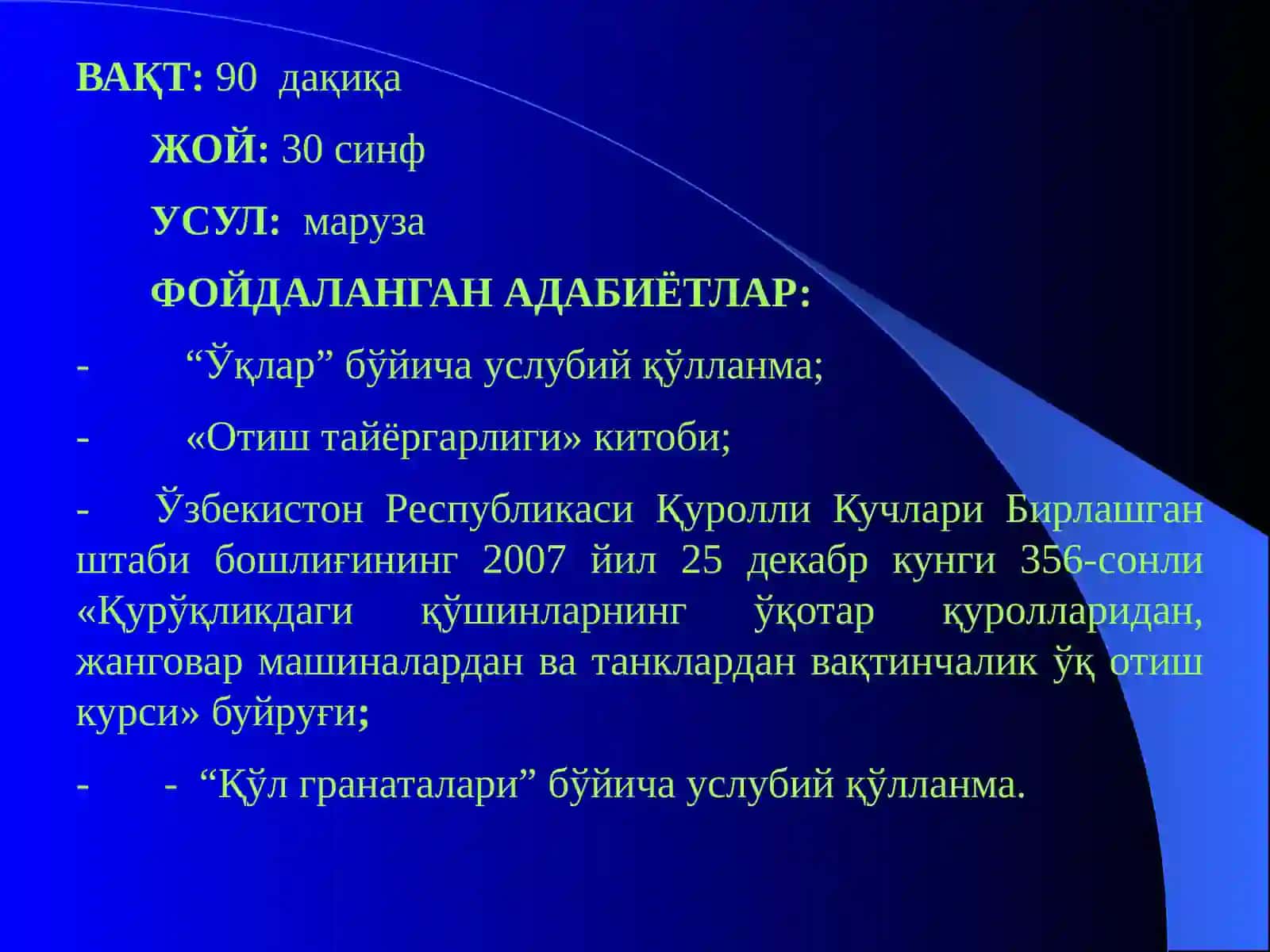 ВАҚТ: 90 дақиқа

ЖОЙ: 30 синф

УСУЛ: маруза

ФОЙДАЛАНГАН АДАБИЁТЛАР:

- “Ўқлар” бўйича услубий қўлланма;

- «Отиш тайёргарлиги» китоби;

- Ўзбекистон Республикаси Қуролли Кучлари Бирлашган штаби бошлиғининг 2007 йил 25 декабр кунги 356-сонли «Қурўқликдаги қўшинларнинг ўқотар қуролларидан, жанговар машиналардан ва танклардан вақтинчалик ўқ отиш курси» буйруғи;

- - “Қўл гранаталари” бўйича услубий қўлланма.